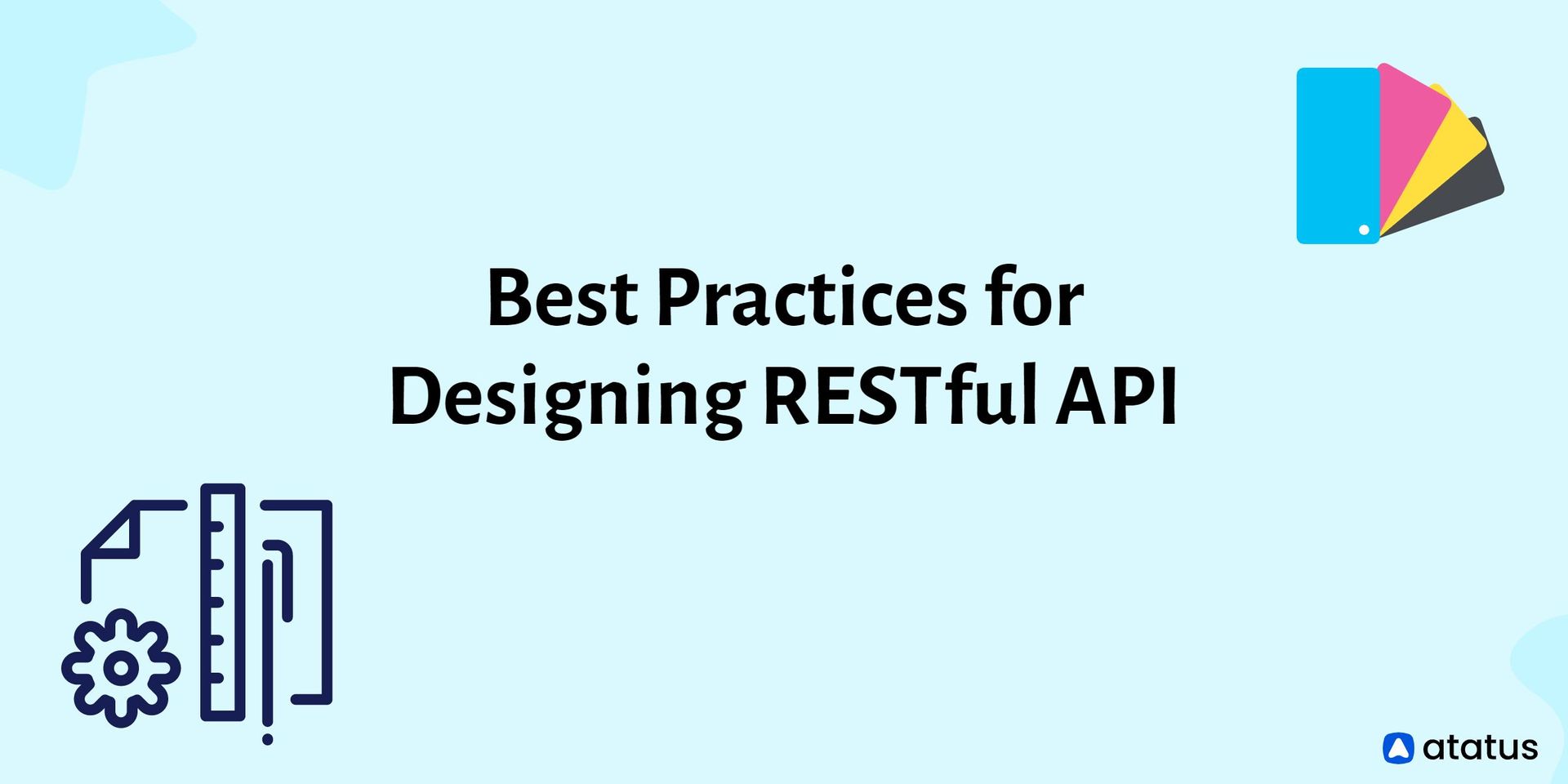 Best Practices for Designing RESTful API

atatus